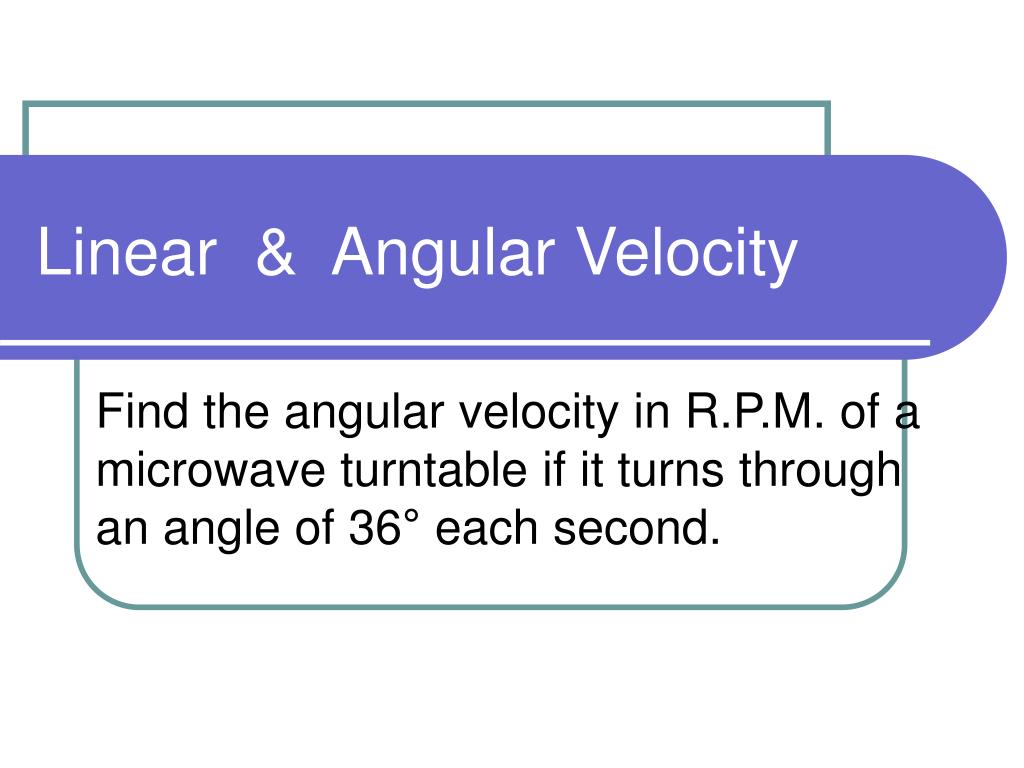 Linear & Angular Velocity

Find the angular velocity in R.P.M. of a microwave turntable if it turns through an angle of 36° each second.